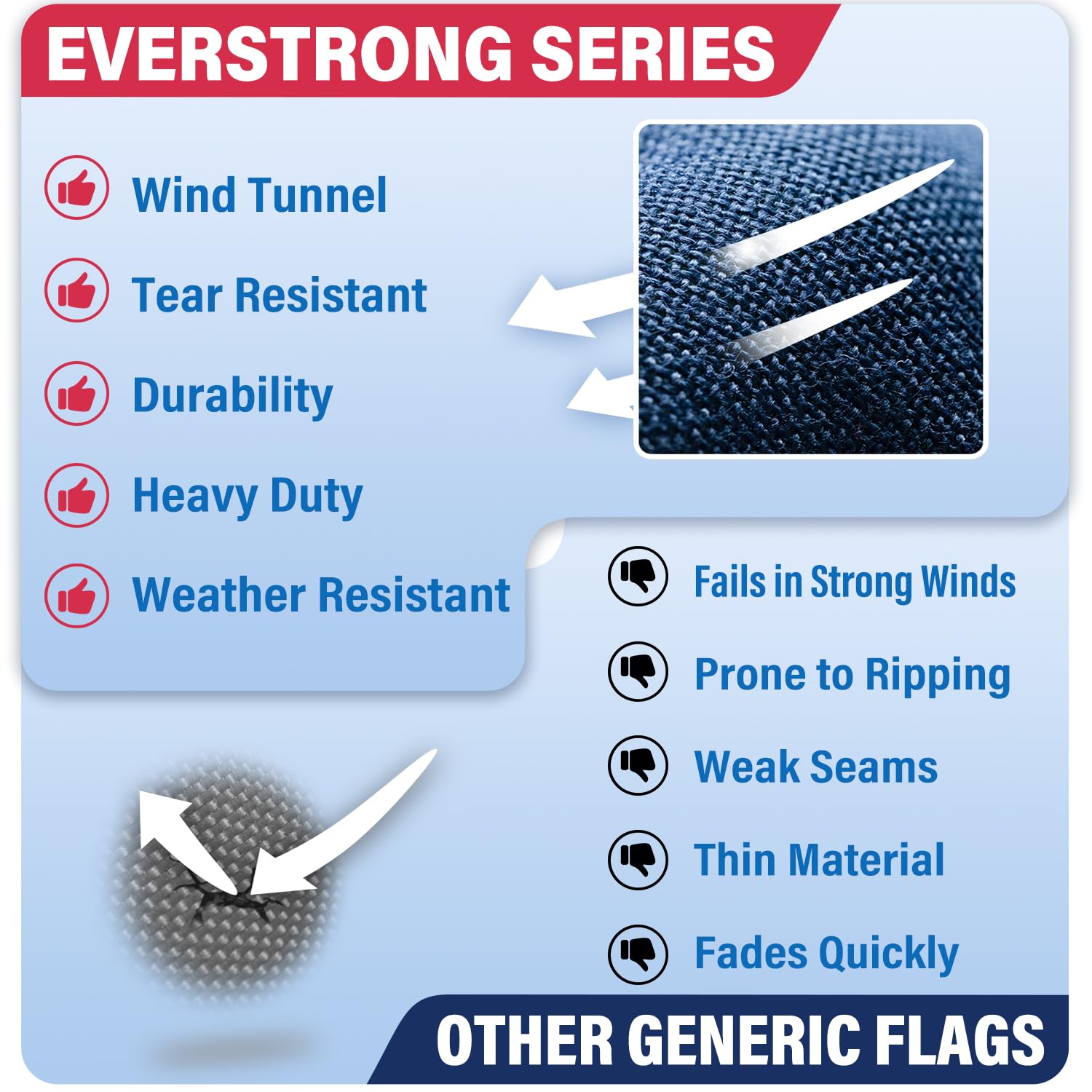 EVERSTRONG SERIES

Wind Tunnel

Tear Resistant

Durability

Heavy Duty

Weather Resistant

Fails in Strong Winds

Prone to Ripping

Weak Seams

Thin Material

Fades Quickly

OTHER GENERIC FLAGS